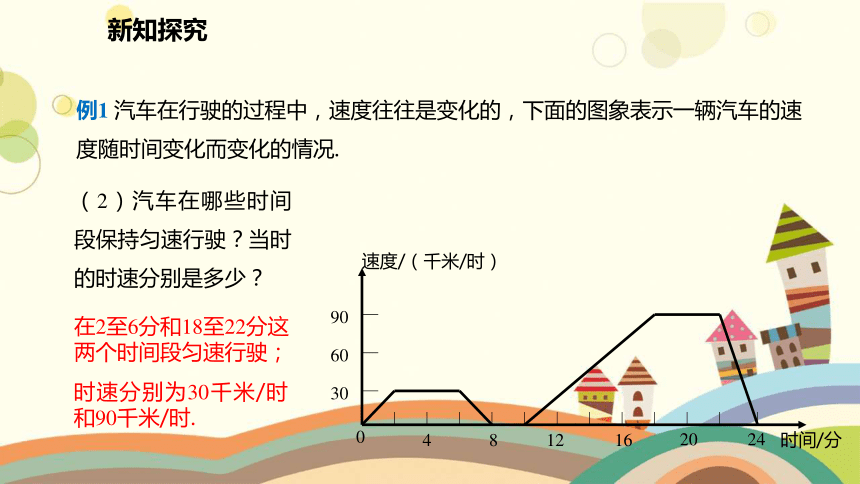 新知探究

例1 汽车在行驶的过程中，速度往往是变化的，下面的图象表示一辆汽车的速度随时间变化而变化的情况.

（2）汽车在哪些时间段保持匀速行驶？当时的时速分别是多少？

在2至6分和18至22分这两个时间段匀速行驶；
时速分别为30千米/时和90千米/时.

速度/（千米/时）
90
60
30
0
4
8
12
16
20
24
时间/分